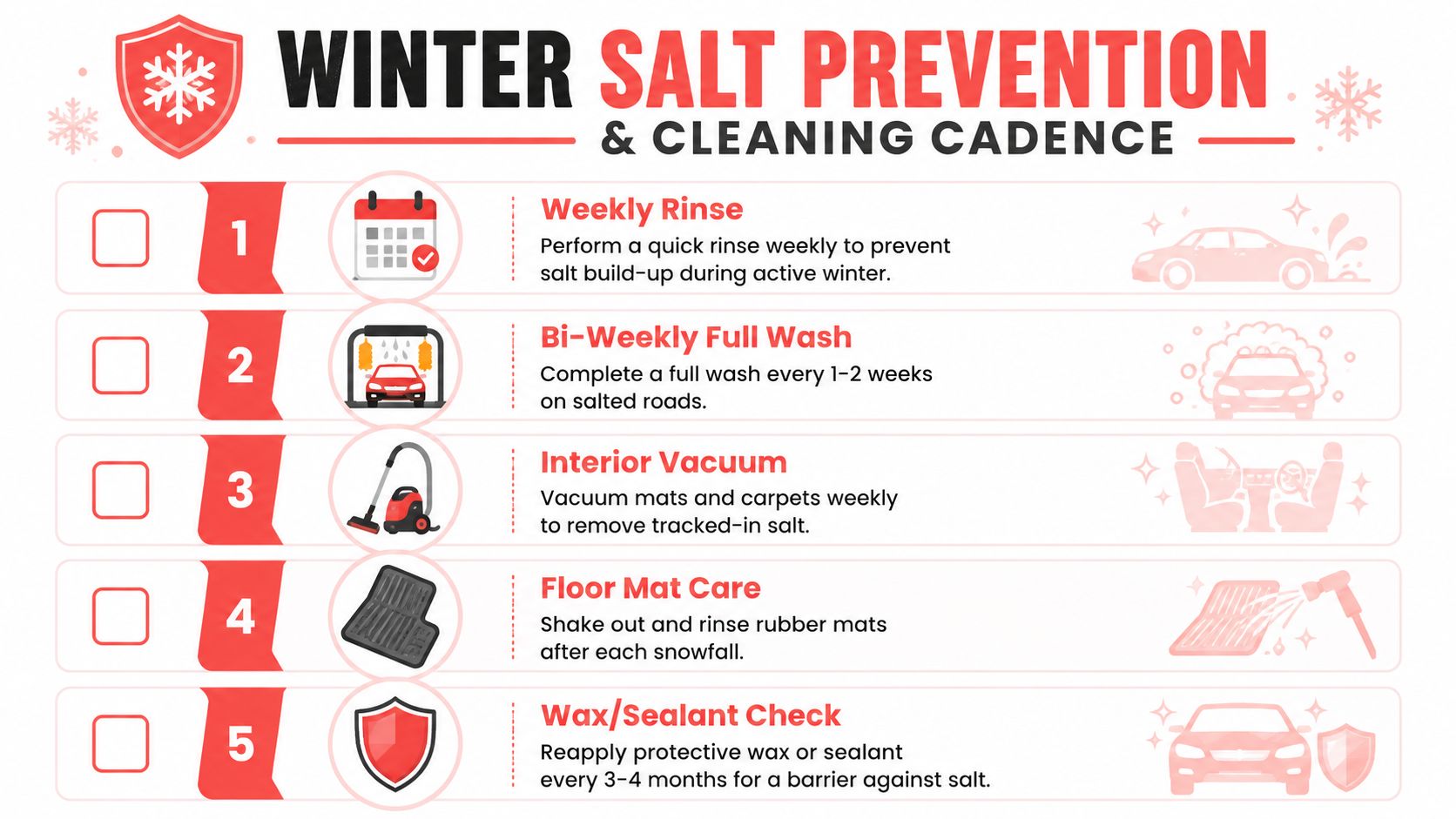 WINTER SALT PREVENTION
& CLEANING CADENCE

1
Weekly Rinse
Perform a quick rinse weekly to prevent salt build-up during active winter.

2
Bi-Weekly Full Wash
Complete a full wash every 1-2 weeks on salted roads.

3
Interior Vacuum
Vacuum mats and carpets weekly to remove tracked-in salt.

4
Floor Mat Care
Shake out and rinse rubber mats after each snowfall.

5
Wax/Sealant Check
Reapply protective wax or sealant every 3-4 months for a barrier against salt.